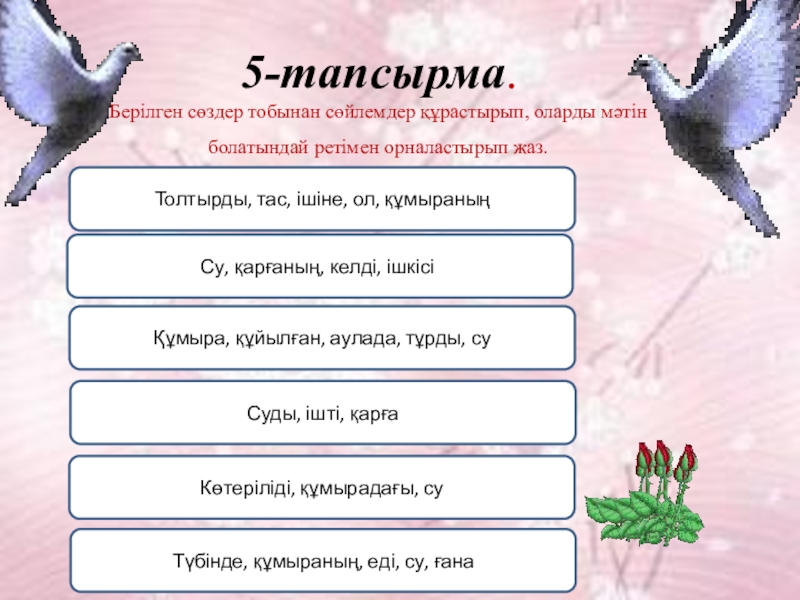 5-тапсырма.

Берілген сөздер тобынан сөйлемдер құрастырып, оларды мәтін болатындай ретімен орналастырып жаз.

Толтырды, тас, ішіне, ол, құмыраның

Су, қарғаның, келді, ішкісі

Құмыра, құйылған, аулада, тұрды, су

Суды, ішті, қарға

Көтеріліді, құмырадағы, су

Түбінде, құмыраның, еді, су, ғана